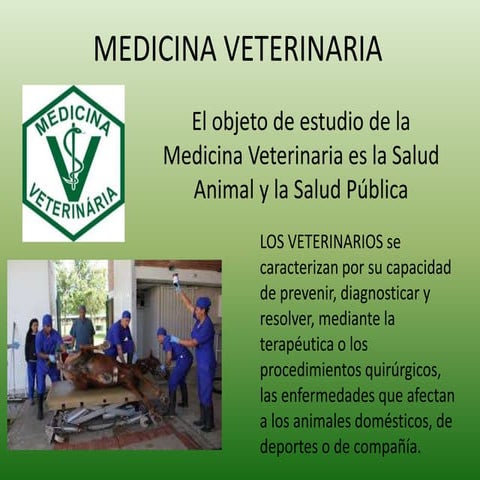 MEDICINA VETERINARIA

MEDICINA
V
VETERINÁRIA

El objeto de estudio de la Medicina Veterinaria es la Salud Animal y la Salud Pública

LOS VETERINARIOS se caracterizan por su capacidad de prevenir, diagnosticar y resolver, mediante la terapéutica o los procedimientos quirúrgicos, las enfermedades que afectan a los animales domésticos, de deportes o de compañía.